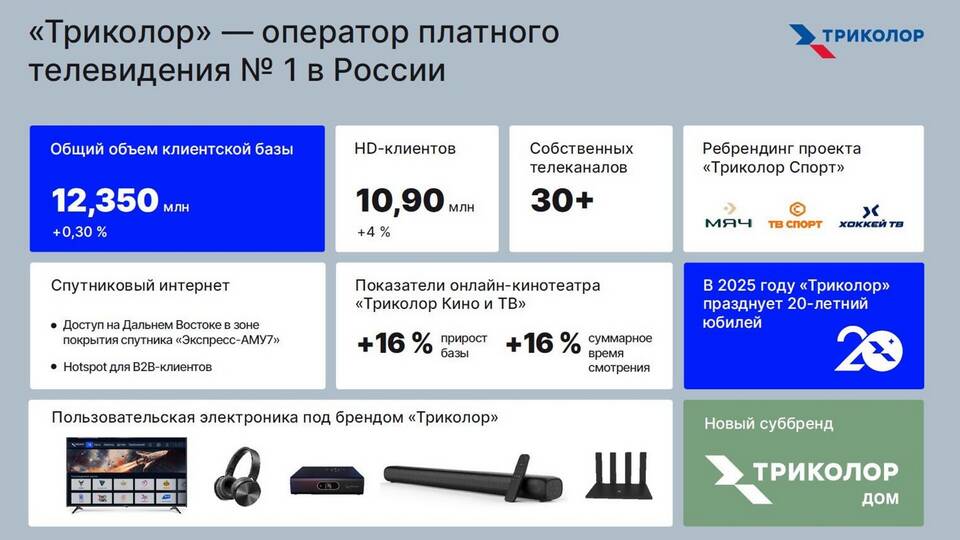 «Триколор» — оператор платного телевидения № 1 в России

ТРИКОЛОР

Общий объем клиентской базы
12,350 млн
+0,30 %

HD-клиентов
10,90 млн
+4 %

Собственных телеканалов
30+

Ребрендинг проекта «Триколор Спорт»
МЯЧ ТВ СПОРТ ХОККЕЙ ТВ

Спутниковый интернет
• Доступ на Дальнем Востоке в зоне покрытия спутника «Экспресс-АМУ7»
• Hotspot для B2B-клиентов

Показатели онлайн-кинотеатра «Триколор Кино и ТВ»
+16 % прирост базы
+16 % суммарное время смотрения

В 2025 году «Триколор» празднует 20-летний юбилей
20

Пользовательская электроника под брендом «Триколор»

Новый суббренд
ТРИКОЛОР
ДОМ